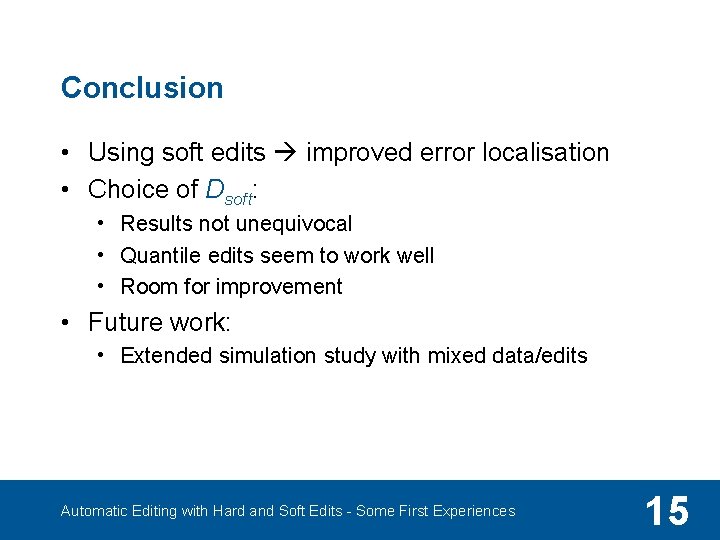 Conclusion

• Using soft edits → improved error localisation
• Choice of $D_{soft}$:
• Results not unequivocal
• Quantile edits seem to work well
• Room for improvement
• Future work:
• Extended simulation study with mixed data/edits

Automatic Editing with Hard and Soft Edits - Some First Experiences

15